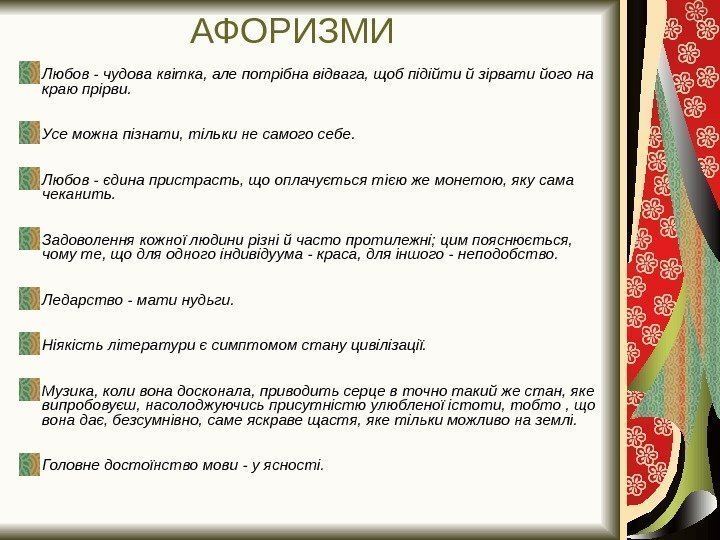 АФОРИЗМИ

Любов - чудова квітка, але потрібна відвага, щоб підійти й зірвати його на краю прірви.

Усе можна пізнати, тільки не самого себе.

Любов - єдина пристрасть, що оплачується тією же монетою, яку сама чеканить.

Задоволення кожної людини різні й часто протилежні; цим пояснюється, чому те, що для одного індивідуума - краса, для іншого - неподобство.

Ледарство - мати нудьги.

Ніякість літератури є симптомом стану цивілізації.

Музика, коли вона досконала, приводить серце в точно такий же стан, яке випробовуєш, насолоджуючись присутністю улюбленої істоти, тобто , що вона дає, безсумнівно, саме яскраве щастя, яке тільки можливо на землі.

Головне достоїнство мови - у ясності.